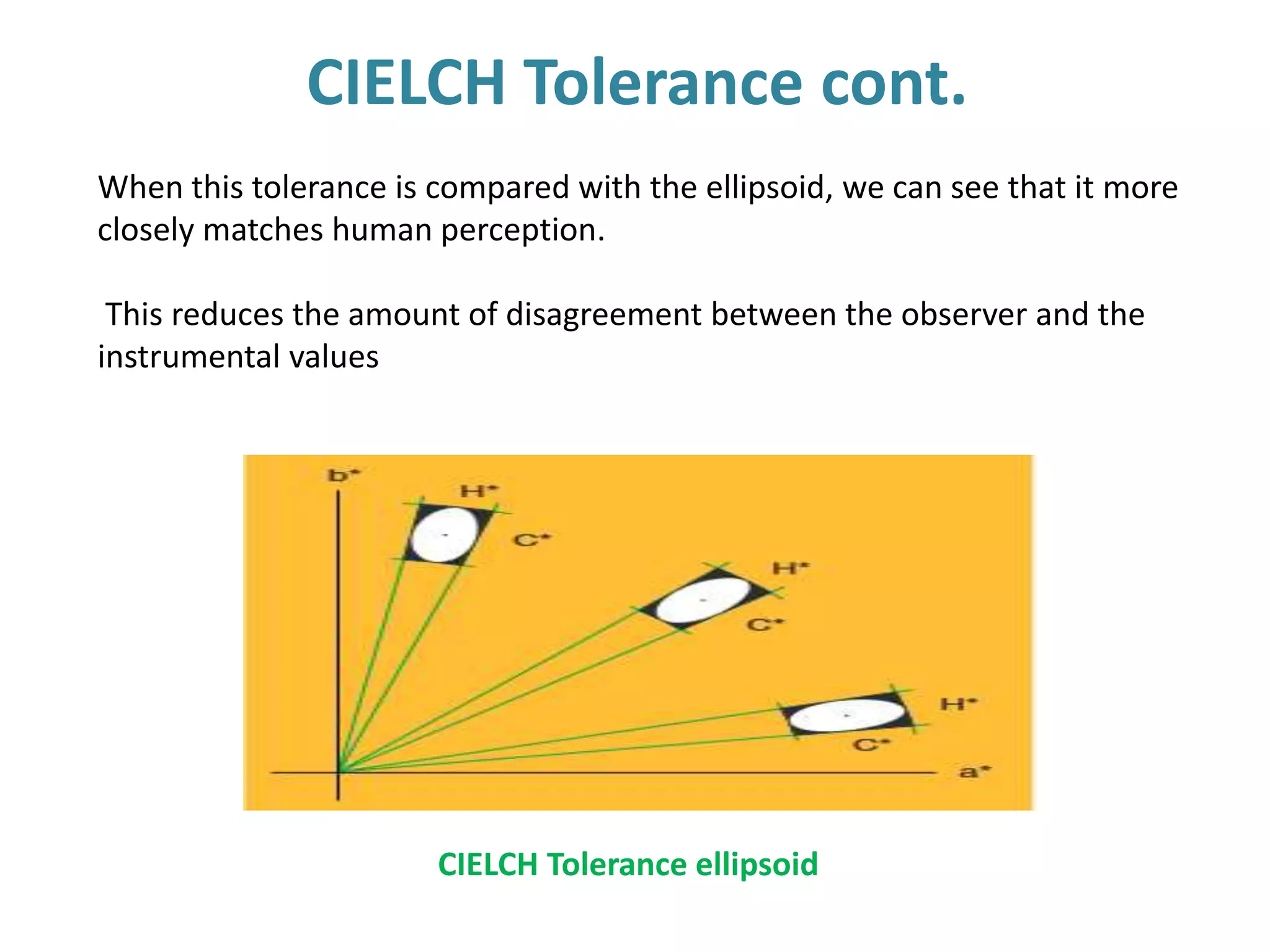 CIELCH Tolerance cont.

When this tolerance is compared with the ellipsoid, we can see that it more closely matches human perception.

This reduces the amount of disagreement between the observer and the instrumental values

b*

H*

C*

H*

C*

H*

C*

a*

CIELCH Tolerance ellipsoid